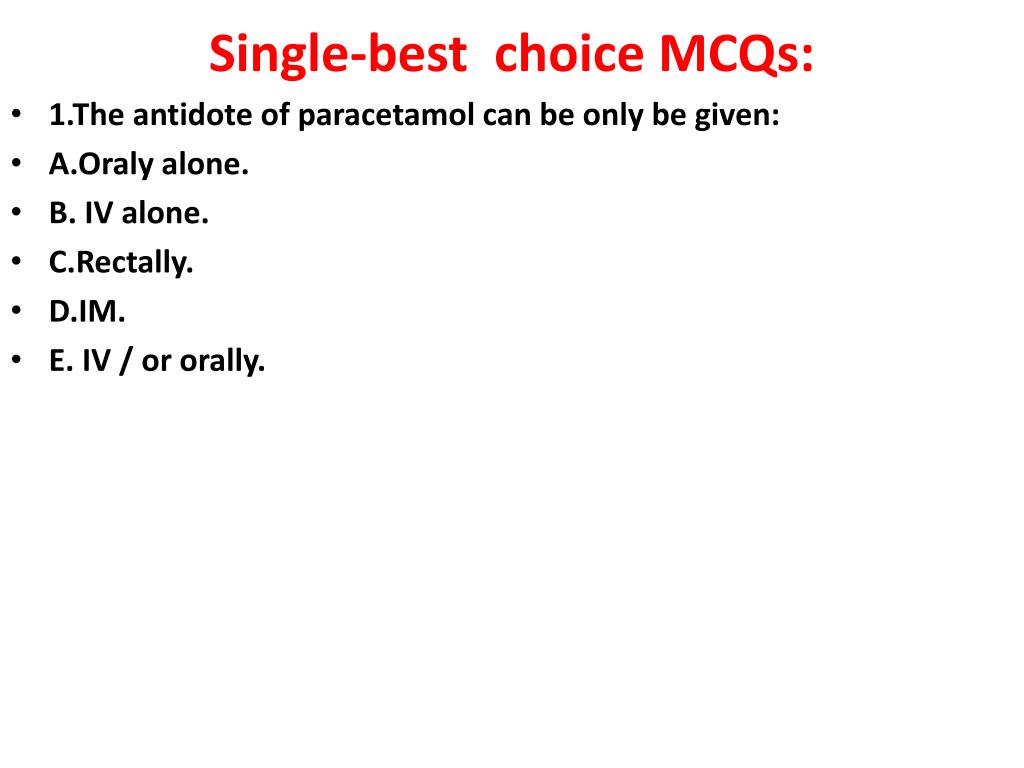 Single-best choice MCQs:

• 1.The antidote of paracetamol can be only be given:
• A.Oraly alone.
• B. IV alone.
• C.Rectally.
• D.IM.
• E. IV / or orally.